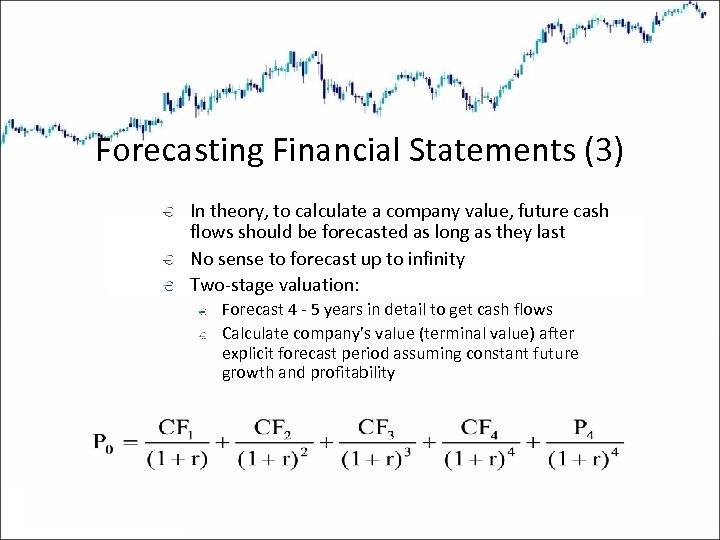 Forecasting Financial Statements (3)

In theory, to calculate a company value, future cash flows should be forecasted as long as they last

No sense to forecast up to infinity

Two-stage valuation:

Forecast 4 - 5 years in detail to get cash flows

Calculate company's value (terminal value) after explicit forecast period assuming constant future growth and profitability

$P_0 = \frac{CF_1}{(1+r)} + \frac{CF_2}{(1+r)^2} + \frac{CF_3}{(1+r)^3} + \frac{CF_4}{(1+r)^4} + \frac{P_4}{(1+r)^4}$